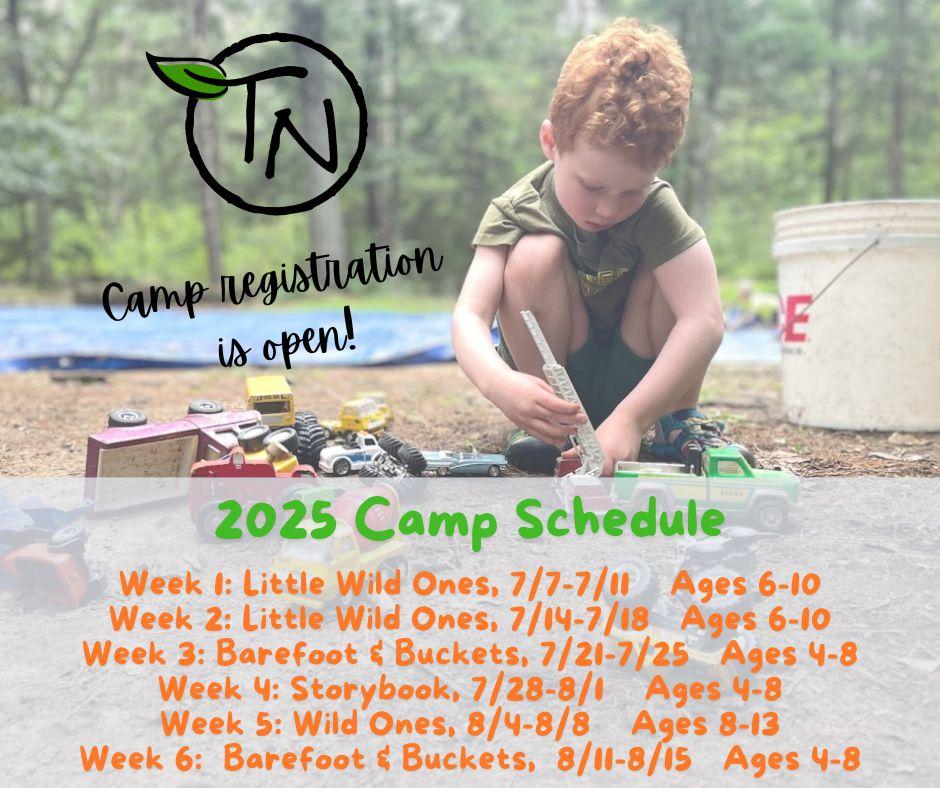 TN

Camp registration is open!

2025 Camp Schedule

Week 1: Little Wild Ones, 7/7-7/11 Ages 6-10
Week 2: Little Wild Ones, 7/14-7/18 Ages 6-10
Week 3: Barefoot & Buckets, 7/21-7/25 Ages 4-8
Week 4: Storybook, 7/28-8/1 Ages 4-8
Week 5: Wild Ones, 8/4-8/8 Ages 8-13
Week 6: Barefoot & Buckets, 8/11-8/15 Ages 4-8